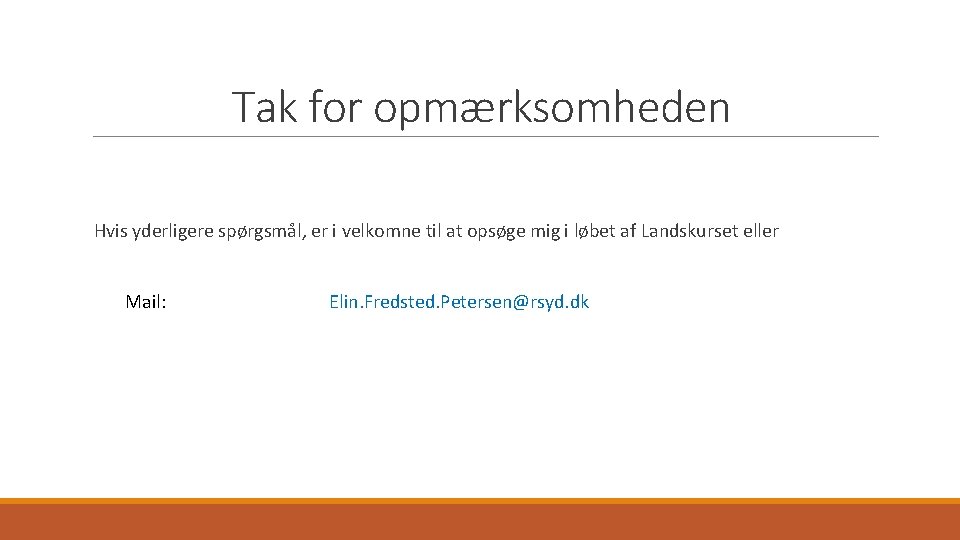 Tak for opmærksomheden

Hvis yderligere spørgsmål, er i velkomne til at opsøge mig i løbet af Landskurset eller

Mail: Elin.Fredsted.Petersen@rsyd.dk